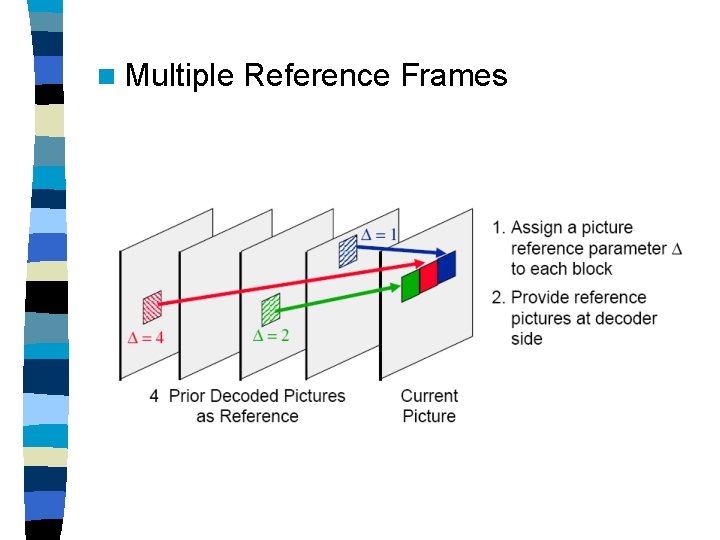 Multiple Reference Frames

$\Delta = 1$

$\Delta = 4$

$\Delta = 2$

4 Prior Decoded Pictures as Reference

Current Picture

1. Assign a picture reference parameter $\Delta$ to each block

2. Provide reference pictures at decoder side